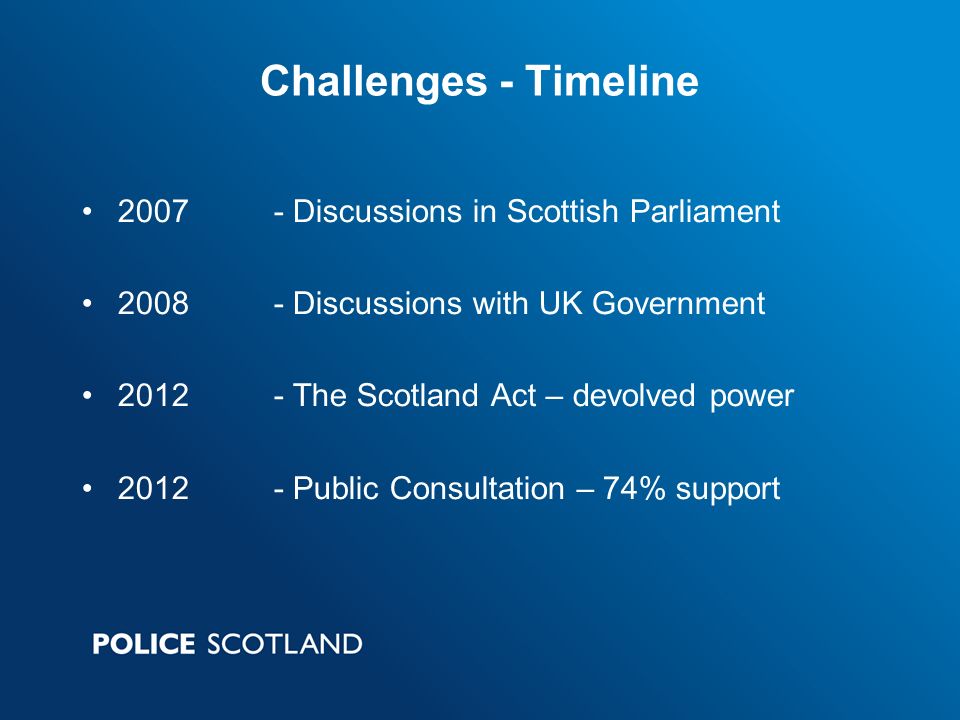 Challenges - Timeline

• 2007 - Discussions in Scottish Parliament

• 2008 - Discussions with UK Government

• 2012 - The Scotland Act – devolved power

• 2012 - Public Consultation – 74% support

POLICE SCOTLAND